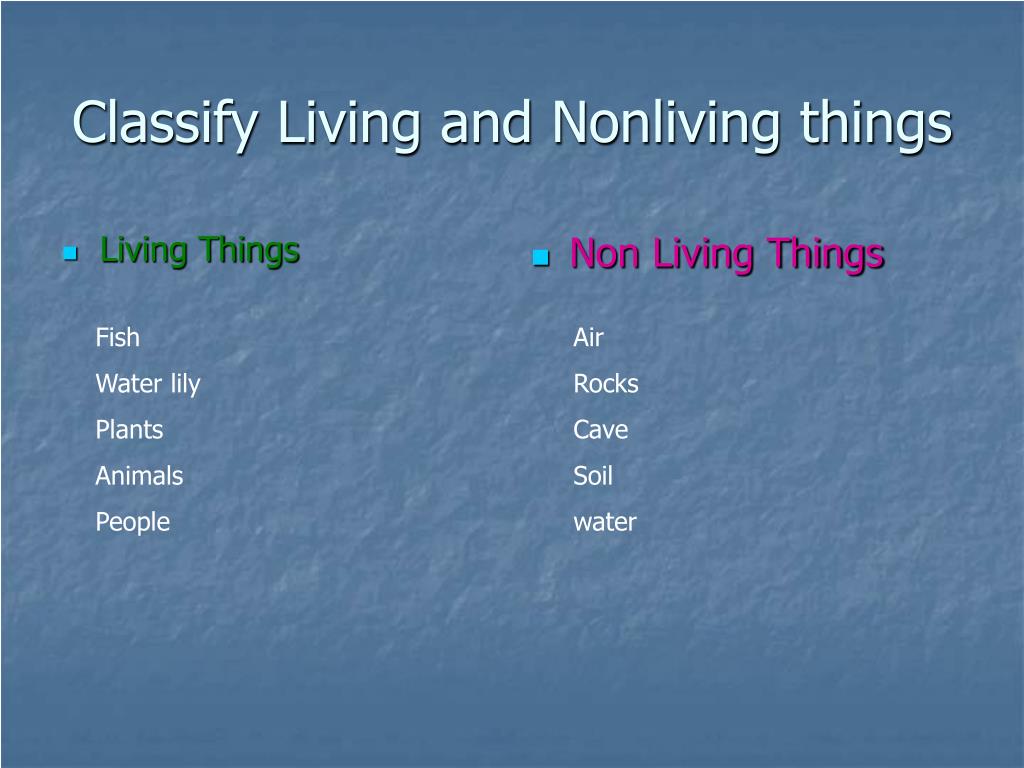 Classify Living and Nonliving things

Living Things

Fish

Water lily

Plants

Animals

People

Non Living Things

Air

Rocks

Cave

Soil

water